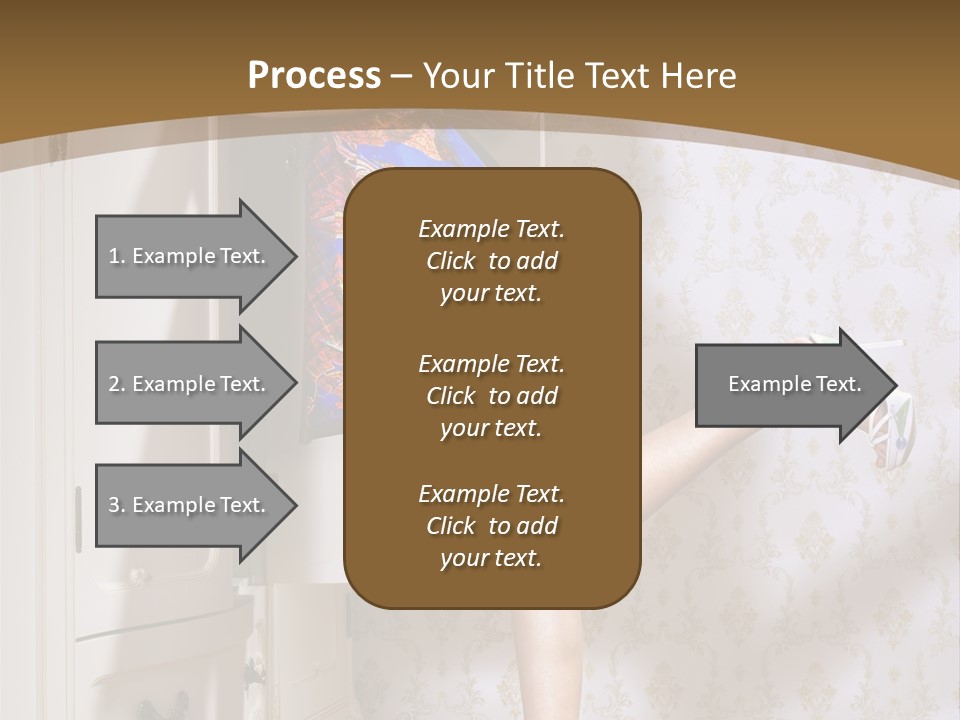 Process – Your Title Text Here

1. Example Text.

2. Example Text.

3. Example Text.

Example Text. Click to add your text.

Example Text. Click to add your text.

Example Text. Click to add your text.

Example Text.